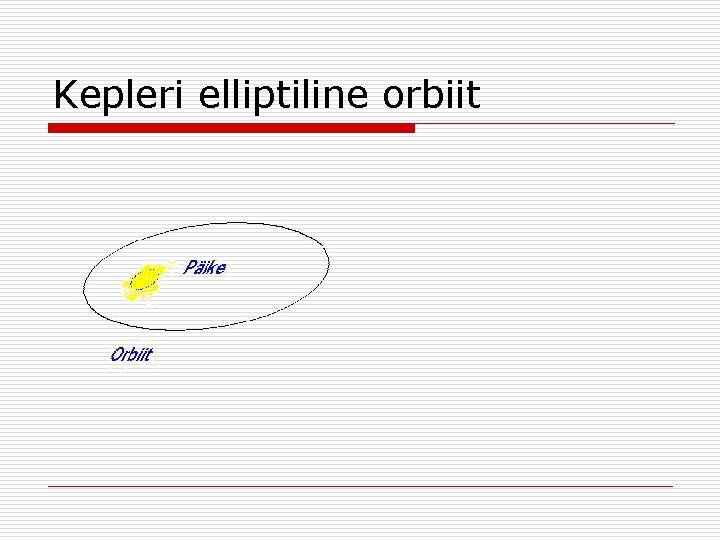 Kepleri elliptiline orbiit

Päike

Orbiit